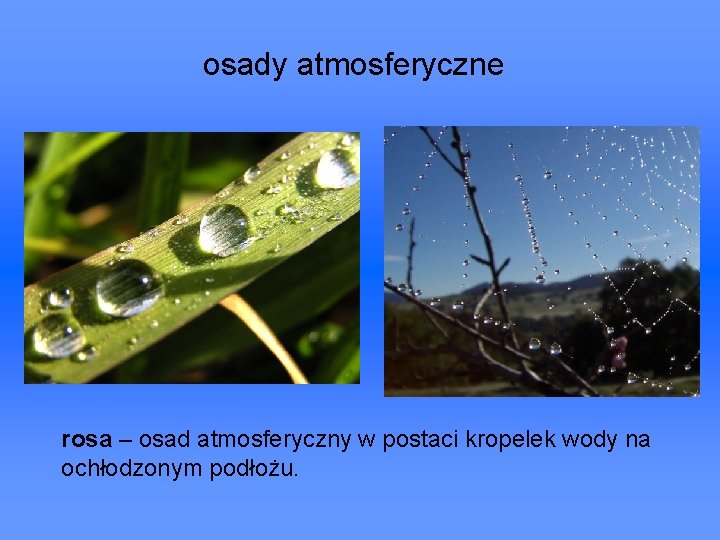 osady atmosferyczne

rosa – osad atmosferyczny w postaci kropelek wody na ochłodzonym podłożu.